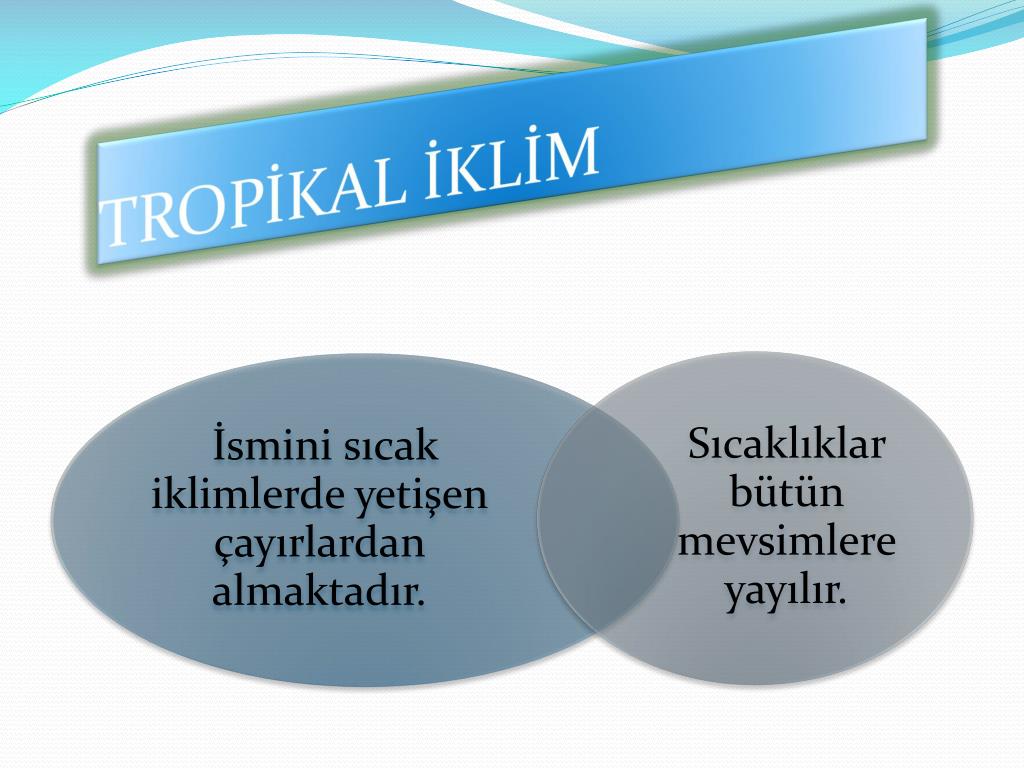 TROPİKAL İKLİM

İsmini sıcak iklimlerde yetişen çayırlardan almaktadır.

Sıcaklıklar bütün mevsimlere yayılır.